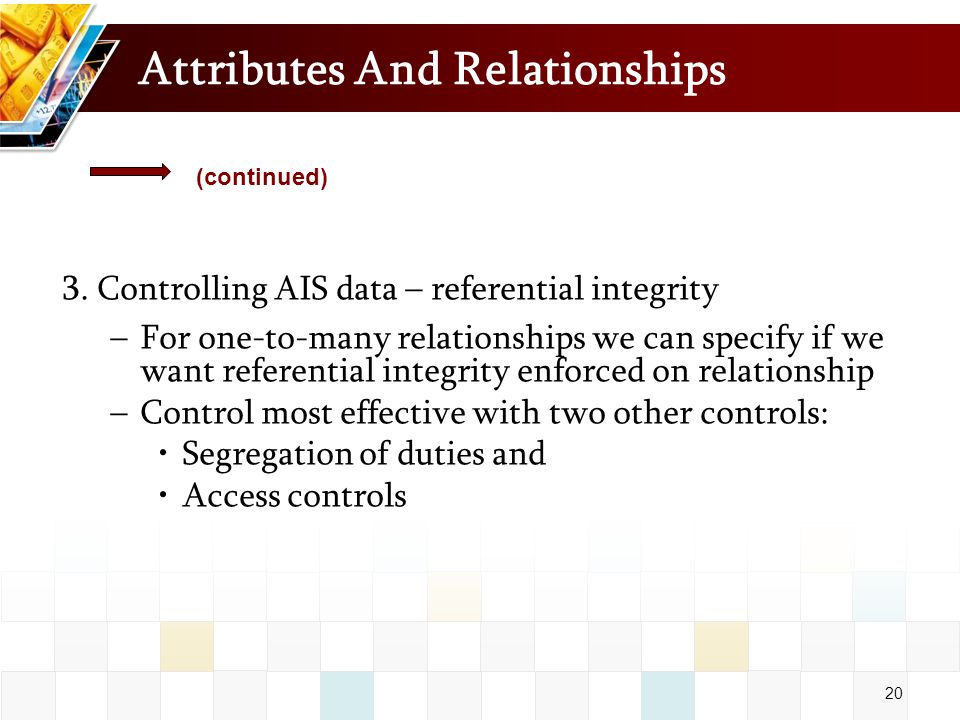 Attributes And Relationships

(continued)

3. Controlling AIS data – referential integrity

– For one-to-many relationships we can specify if we want referential integrity enforced on relationship

– Control most effective with two other controls:

• Segregation of duties and

• Access controls

20